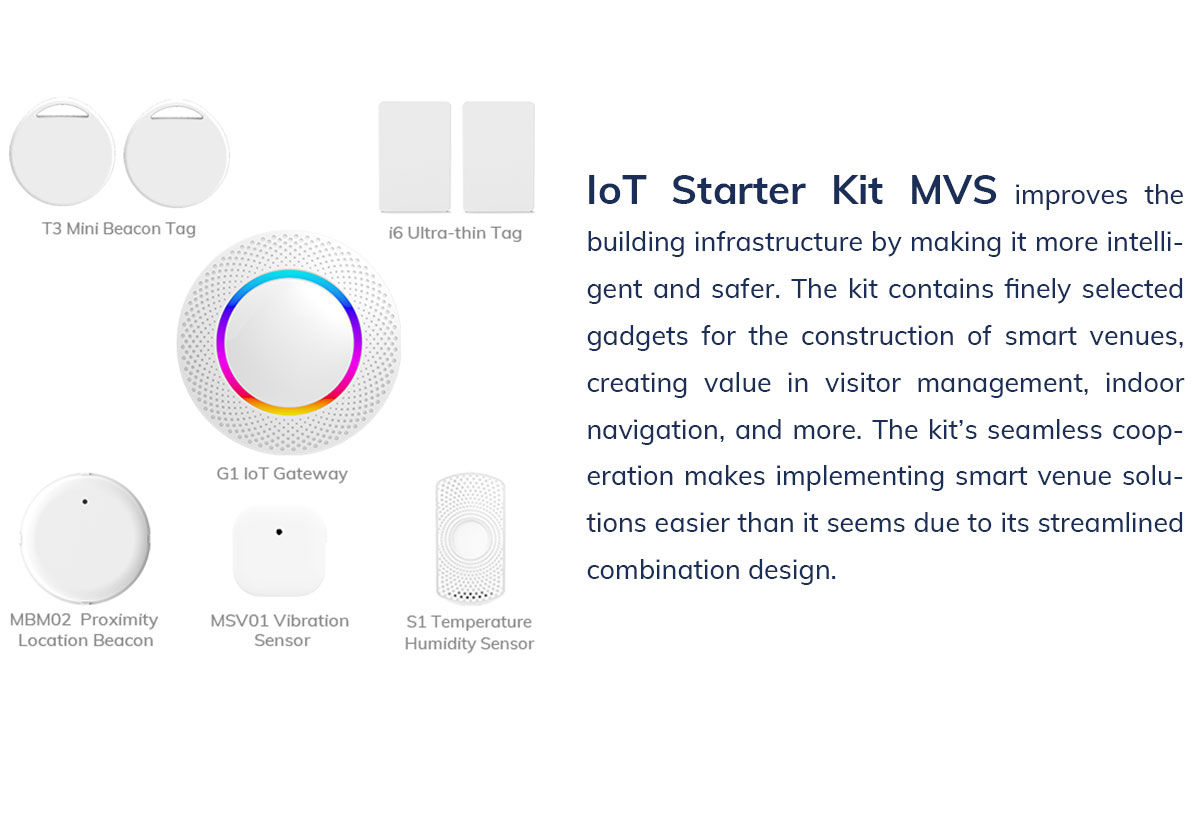 T3 Mini Beacon Tag

i6 Ultra-thin Tag

G1 IoT Gateway

MBM02 Proximity Location Beacon

MSV01 Vibration Sensor

S1 Temperature Humidity Sensor

IoT Starter Kit MVS improves the building infrastructure by making it more intelligent and safer. The kit contains finely selected gadgets for the construction of smart venues, creating value in visitor management, indoor navigation, and more. The kit's seamless cooperation makes implementing smart venue solutions easier than it seems due to its streamlined combination design.